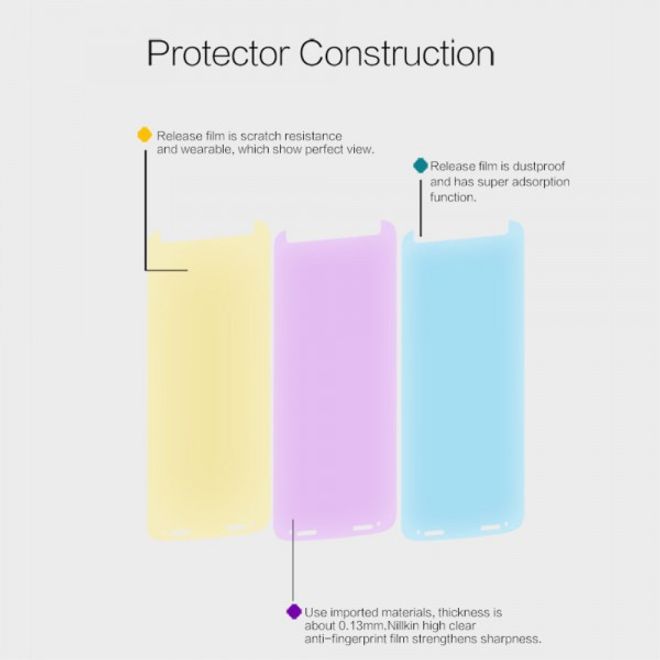 Protector Construction

Release film is scratch resistance and wearable, which show perfect view.

Release film is dustproof and has super adsorption function.

Use imported materials, thickness is about 0.13mm.Nillkin high clear anti-fingerprint film strengthens sharpness.